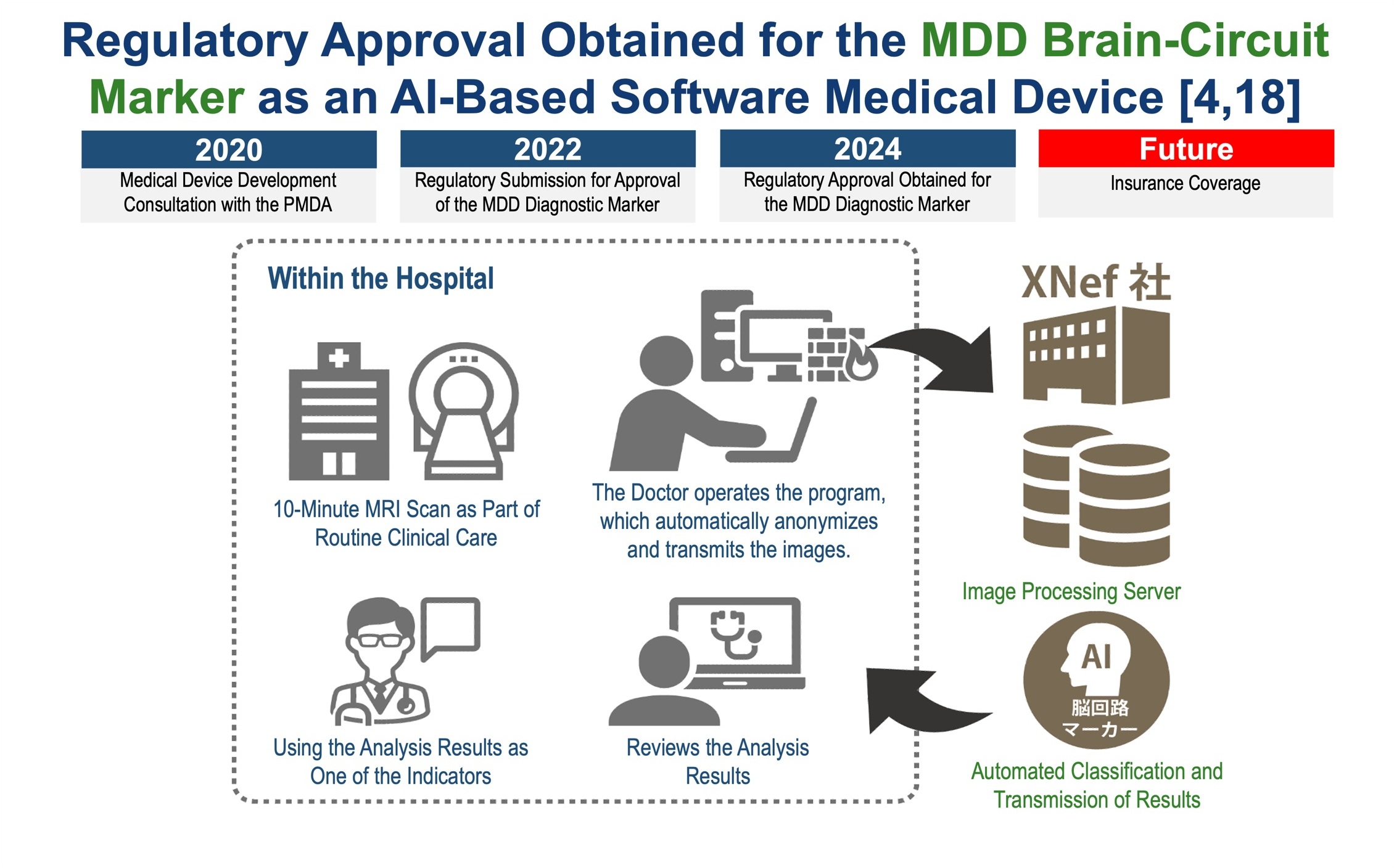 Regulatory Approval Obtained for the MDD Brain-Circuit Marker as an AI-Based Software Medical Device [4,18]

2020
Medical Device Development Consultation with the PMDA

2022
Regulatory Submission for Approval of the MDD Diagnostic Marker

2024
Regulatory Approval Obtained for the MDD Diagnostic Marker

Future
Insurance Coverage

Within the Hospital

10-Minute MRI Scan as Part of Routine Clinical Care

The Doctor operates the program, which automatically anonymizes and transmits the images.

Using the Analysis Results as One of the Indicators

Reviews the Analysis Results

XNef 社

Image Processing Server

AI
脳回路
マーカー

Automated Classification and Transmission of Results